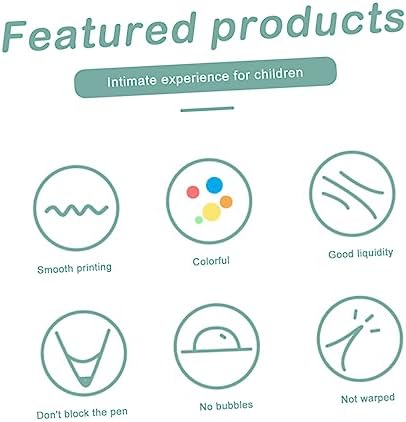 Featured products

Intimate experience for children

Smooth printing

Colorful

Good liquidity

Don't block the pen

No bubbles

Not warped